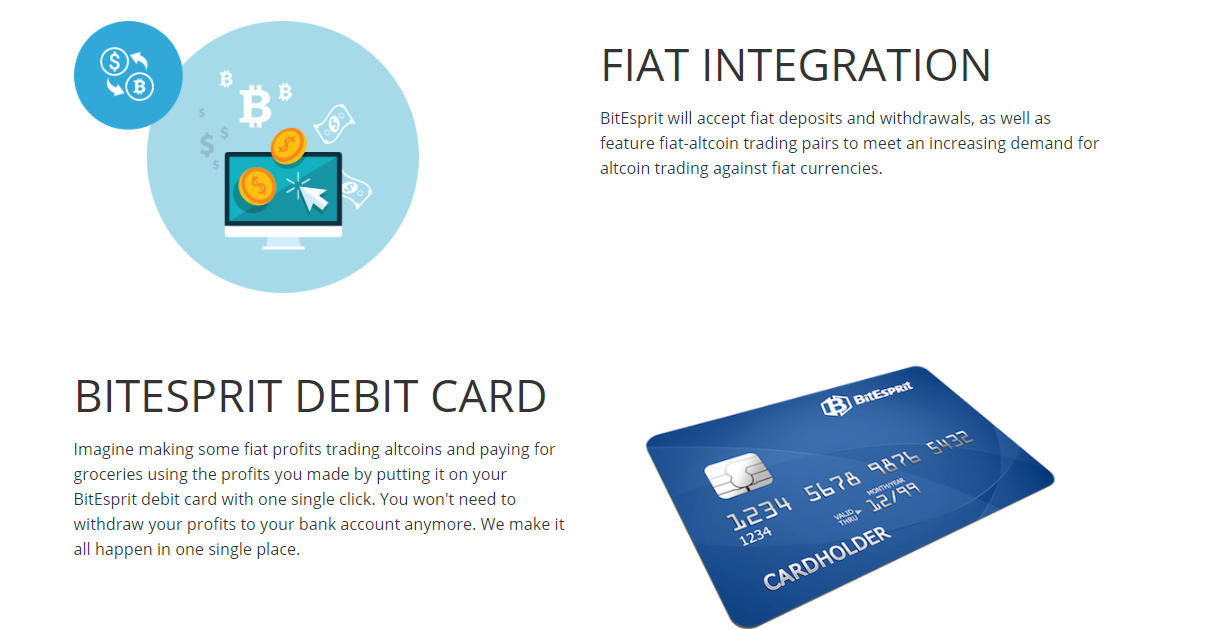 FIAT INTEGRATION

BitEsprit will accept fiat deposits and withdrawals, as well as feature fiat-altcoin trading pairs to meet an increasing demand for altcoin trading against fiat currencies.

BITESPRIT DEBIT CARD

Imagine making some fiat profits trading altcoins and paying for groceries using the profits you made by putting it on your BitEsprit debit card with one single click. You won't need to withdraw your profits to your bank account anymore. We make it all happen in one single place.

BitEsprit

1234 5678 9876 5432

1234

VALID THRU

MONTH/YEAR

12/99

CARDHOLDER